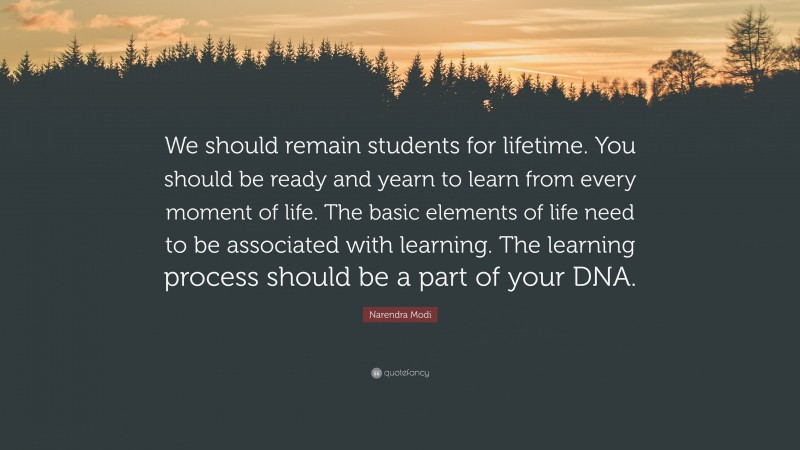 We should remain students for lifetime. You should be ready and yearn to learn from every moment of life. The basic elements of life need to be associated with learning. The learning process should be a part of your DNA.

Narendra Modi

quotefancy